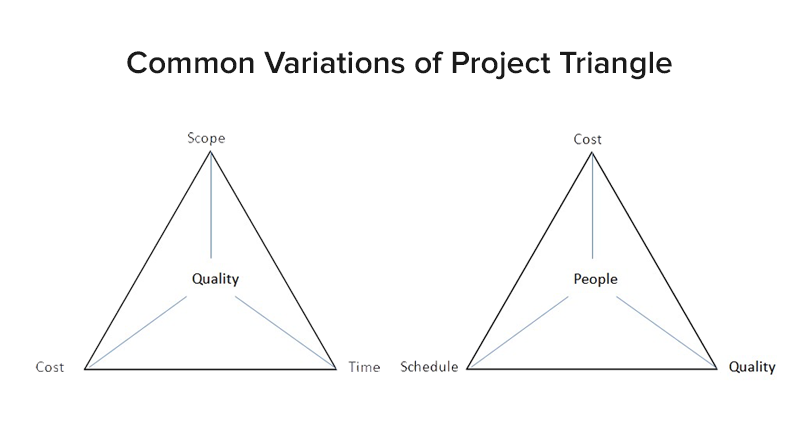 Common Variations of Project Triangle

Scope

Quality

Cost

Time

Cost

People

Schedule

Quality